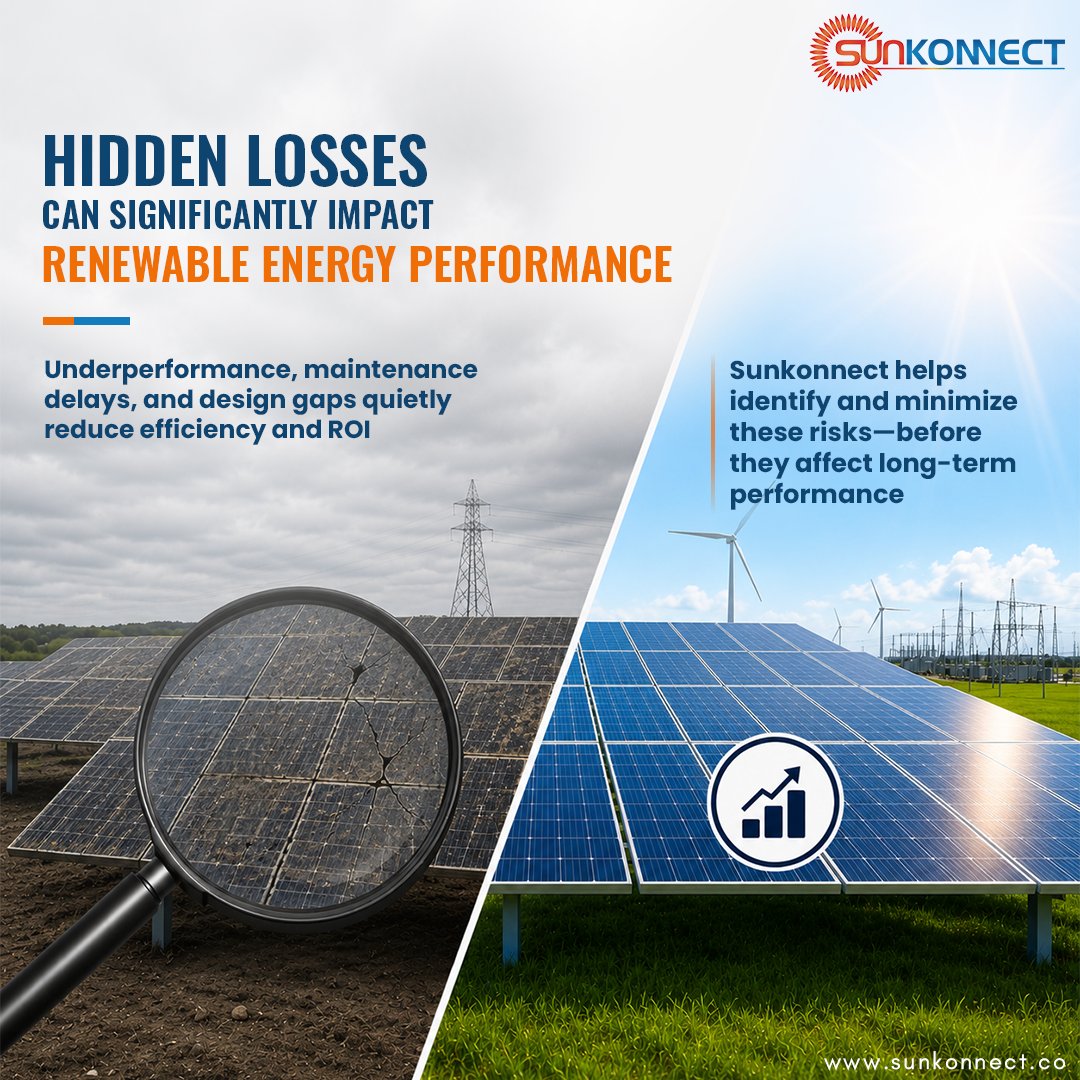 SUNKONNECT

HIDDEN LOSSES
CAN SIGNIFICANTLY IMPACT
RENEWABLE ENERGY PERFORMANCE

Underperformance, maintenance delays, and design gaps quietly reduce efficiency and ROI

Sunkonnect helps identify and minimize these risks—before they affect long-term performance

www.sunkonnect.co